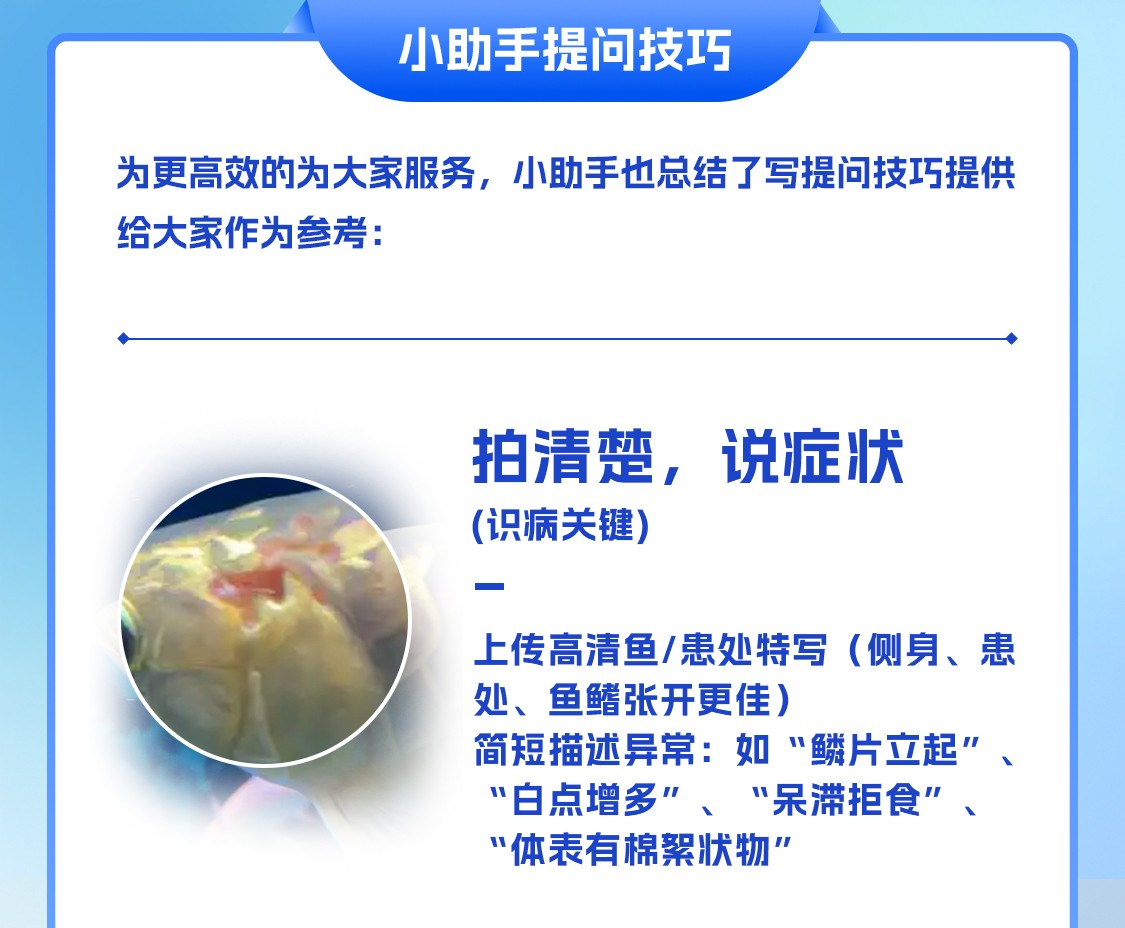 小助手提问技巧

为更高效的为大家服务，小助手也总结了写提问技巧提供给大家作为参考：

拍清楚，说症状
(识病关键)

上传高清鱼/患处特写（侧身、患处、鱼鳍张开更佳）
简短描述异常：如“鳞片立起”、“白点增多”、“呆滞拒食”、“体表有棉絮状物”